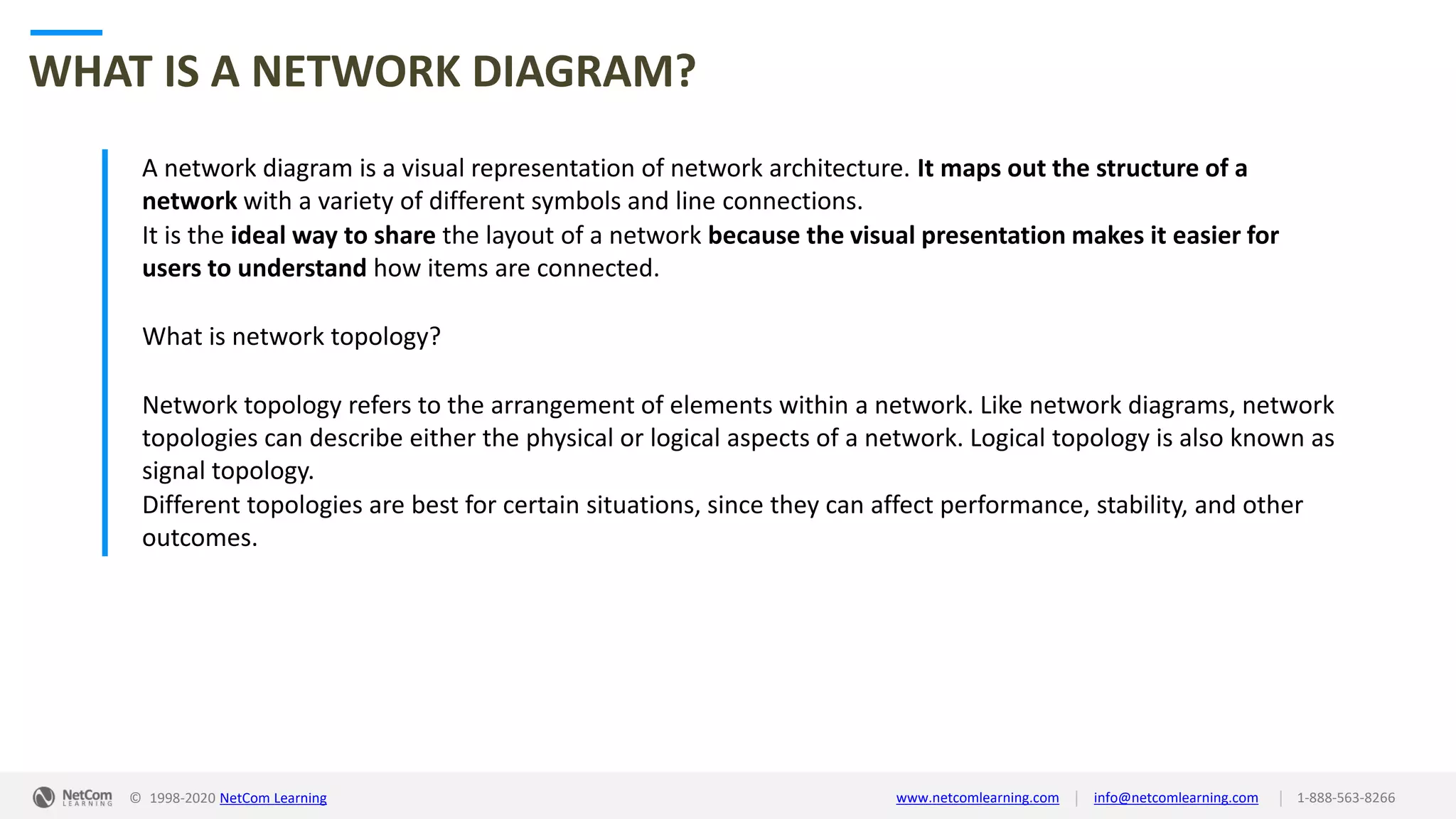 WHAT IS A NETWORK DIAGRAM?

A network diagram is a visual representation of network architecture. It maps out the structure of a network with a variety of different symbols and line connections.
It is the ideal way to share the layout of a network because the visual presentation makes it easier for users to understand how items are connected.

What is network topology?

Network topology refers to the arrangement of elements within a network. Like network diagrams, network topologies can describe either the physical or logical aspects of a network. Logical topology is also known as signal topology.
Different topologies are best for certain situations, since they can affect performance, stability, and other outcomes.

NetCom LEARNING © 1998-2020 NetCom Learning www.netcomlearning.com | info@netcomlearning.com | 1-888-563-8266